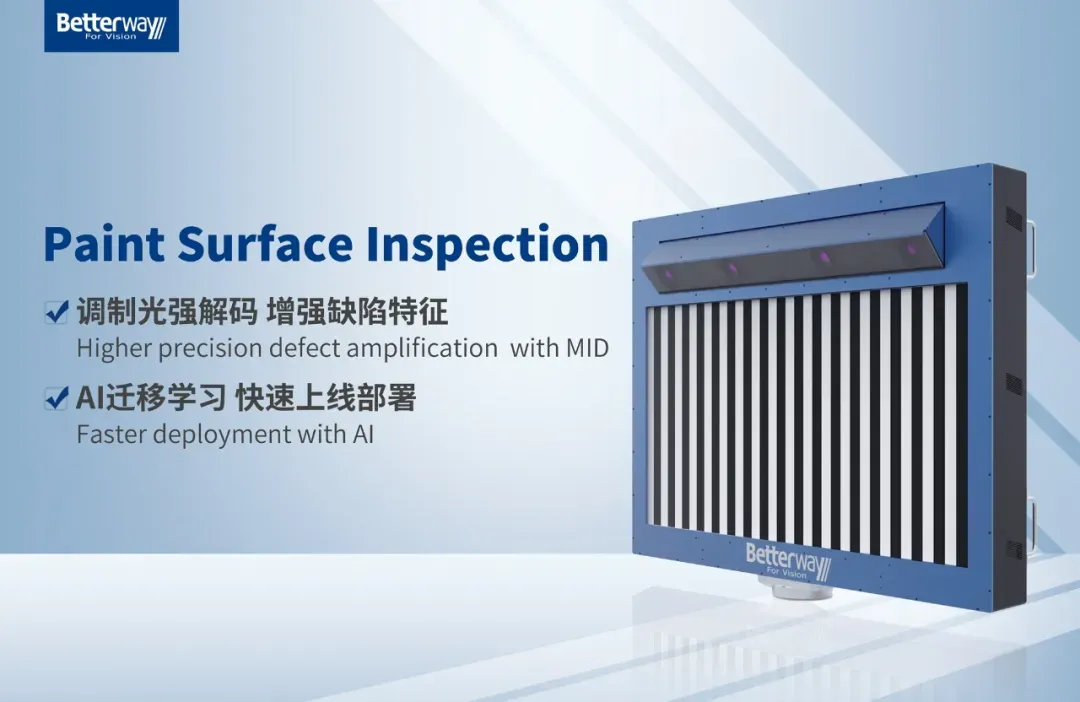 Betterway
For Vision

Paint Surface Inspection

调制光强解码 增强缺陷特征
Higher precision defect amplification with MID

AI迁移学习 快速上线部署
Faster deployment with AI

Betterway
For Vision